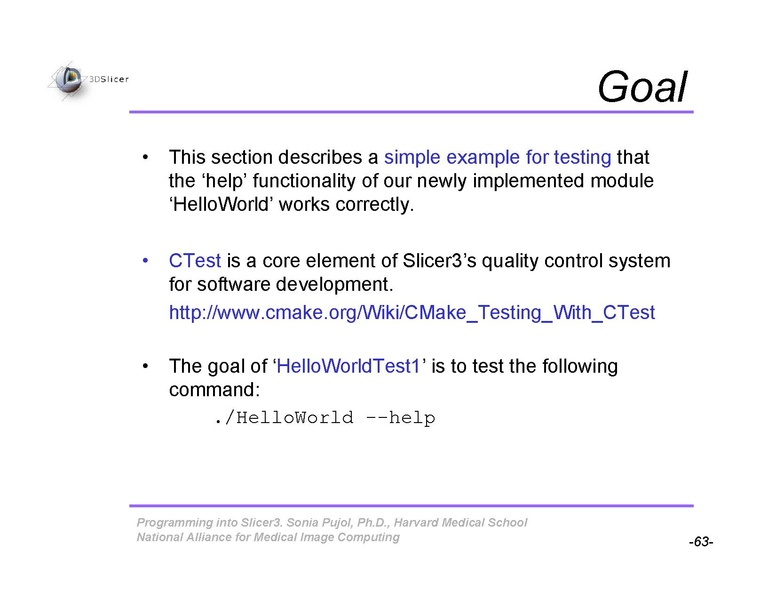 3DSlicer

Goal

• This section describes a simple example for testing that the ‘help’ functionality of our newly implemented module ‘HelloWorld’ works correctly.

• CTest is a core element of Slicer3’s quality control system for software development.
http://www.cmake.org/Wiki/CMake_Testing_With_CTest

• The goal of ‘HelloWorldTest1’ is to test the following command:
./HelloWorld --help

Programming into Slicer3. Sonia Pujol, Ph.D., Harvard Medical School
National Alliance for Medical Image Computing

-63-